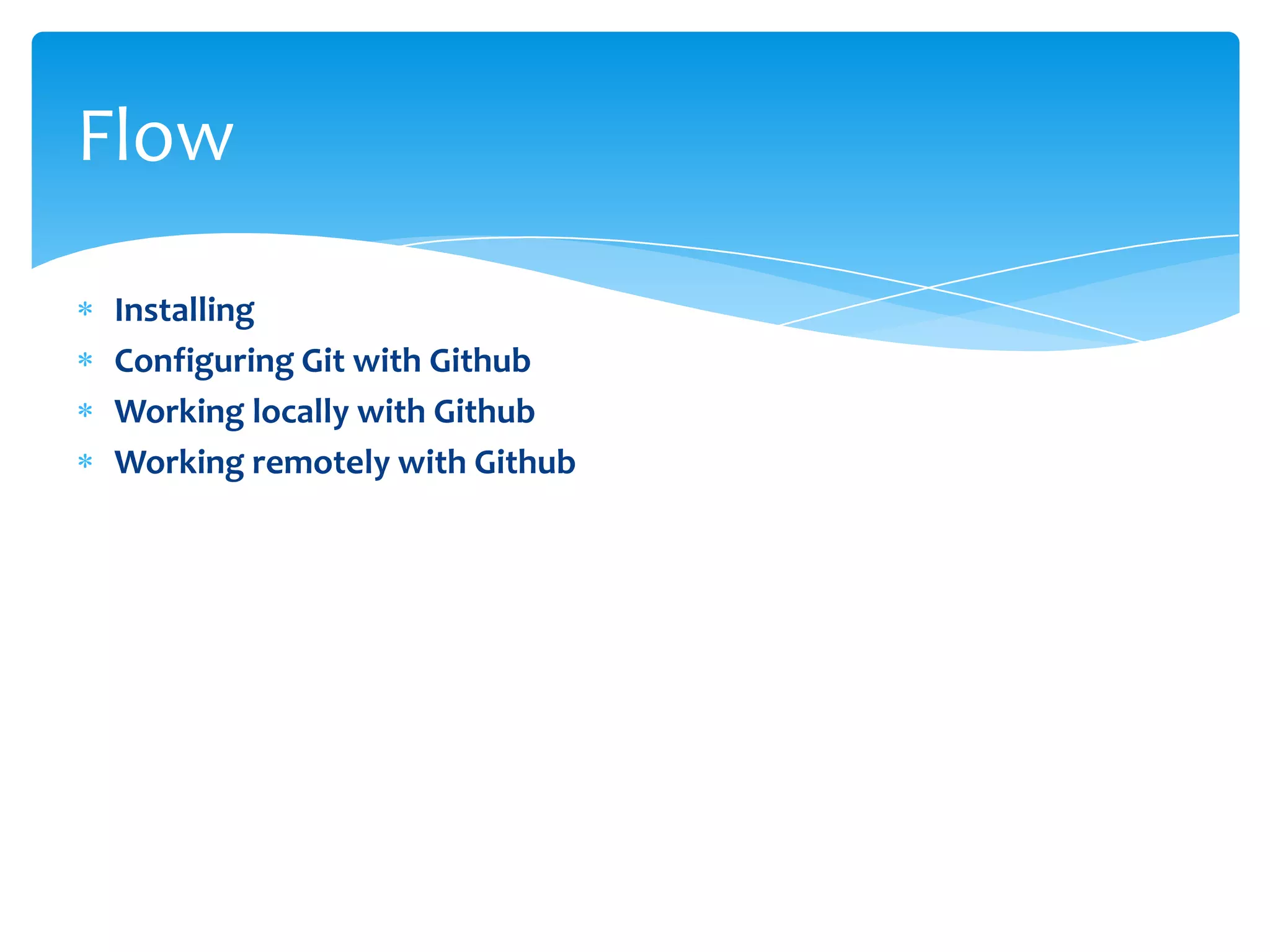 Flow

* Installing
* Configuring Git with Github
* Working locally with Github
* Working remotely with Github